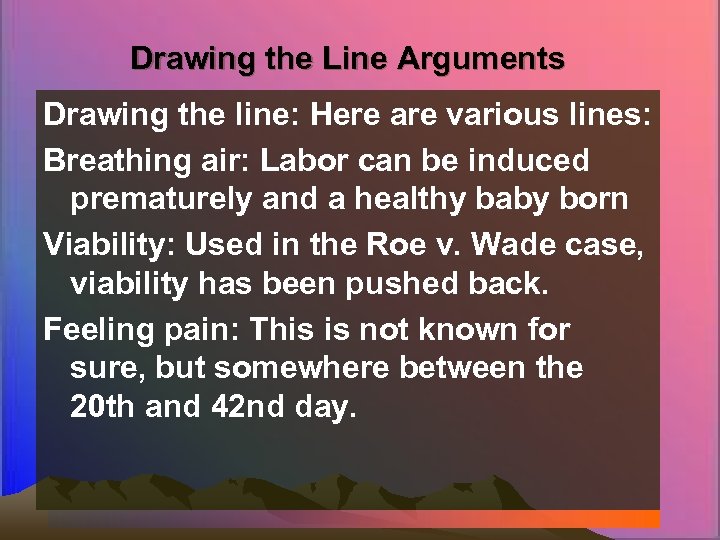 Drawing the Line Arguments

Drawing the line: Here are various lines:

Breathing air: Labor can be induced prematurely and a healthy baby born

Viability: Used in the Roe v. Wade case, viability has been pushed back.

Feeling pain: This is not known for sure, but somewhere between the 20th and 42nd day.